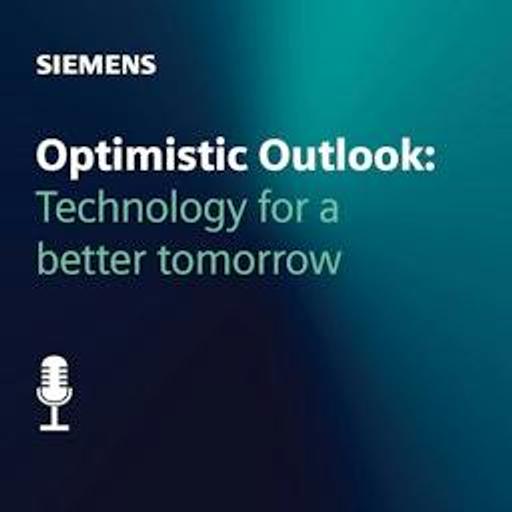 SIEMENS

Optimistic Outlook:
Technology for a better tomorrow